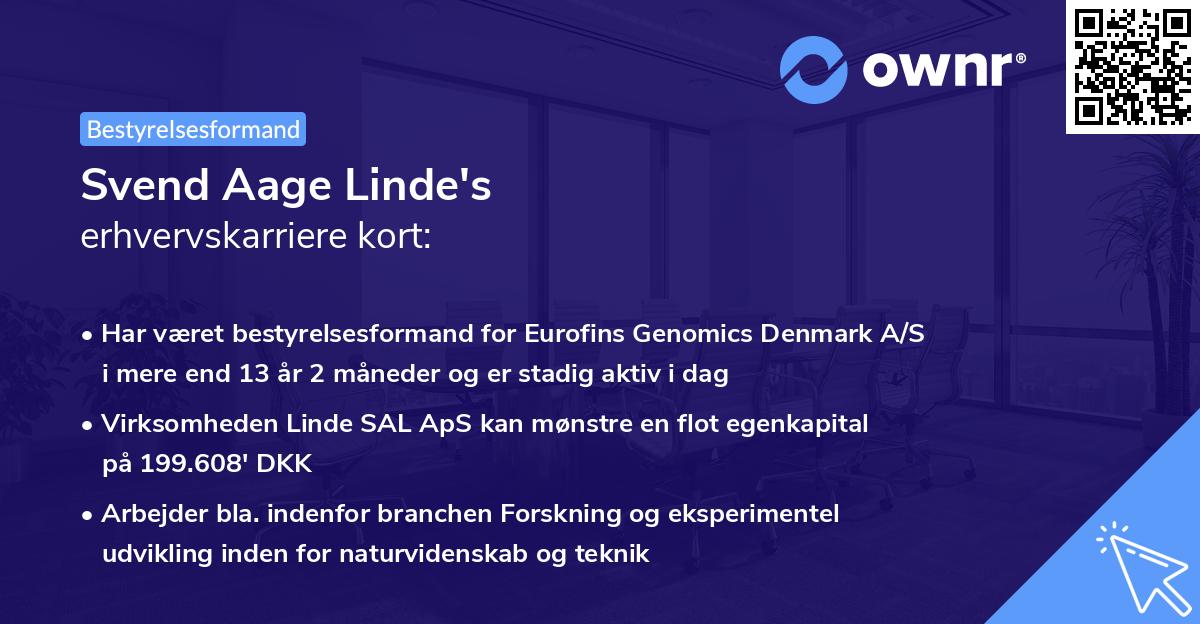 ownr®

Bestyrelsesformand

Svend Aage Linde's
erhvervskarriere kort:

• Har været bestyrelsesformand for Eurofins Genomics Denmark A/S i mere end 13 år 2 måneder og er stadig aktiv i dag

• Virksomheden Linde SAL ApS kan mønstre en flot egenkapital på 199.608' DKK

• Arbejder bla. indenfor branchen Forskning og eksperimentel udvikling inden for naturvidenskab og teknik